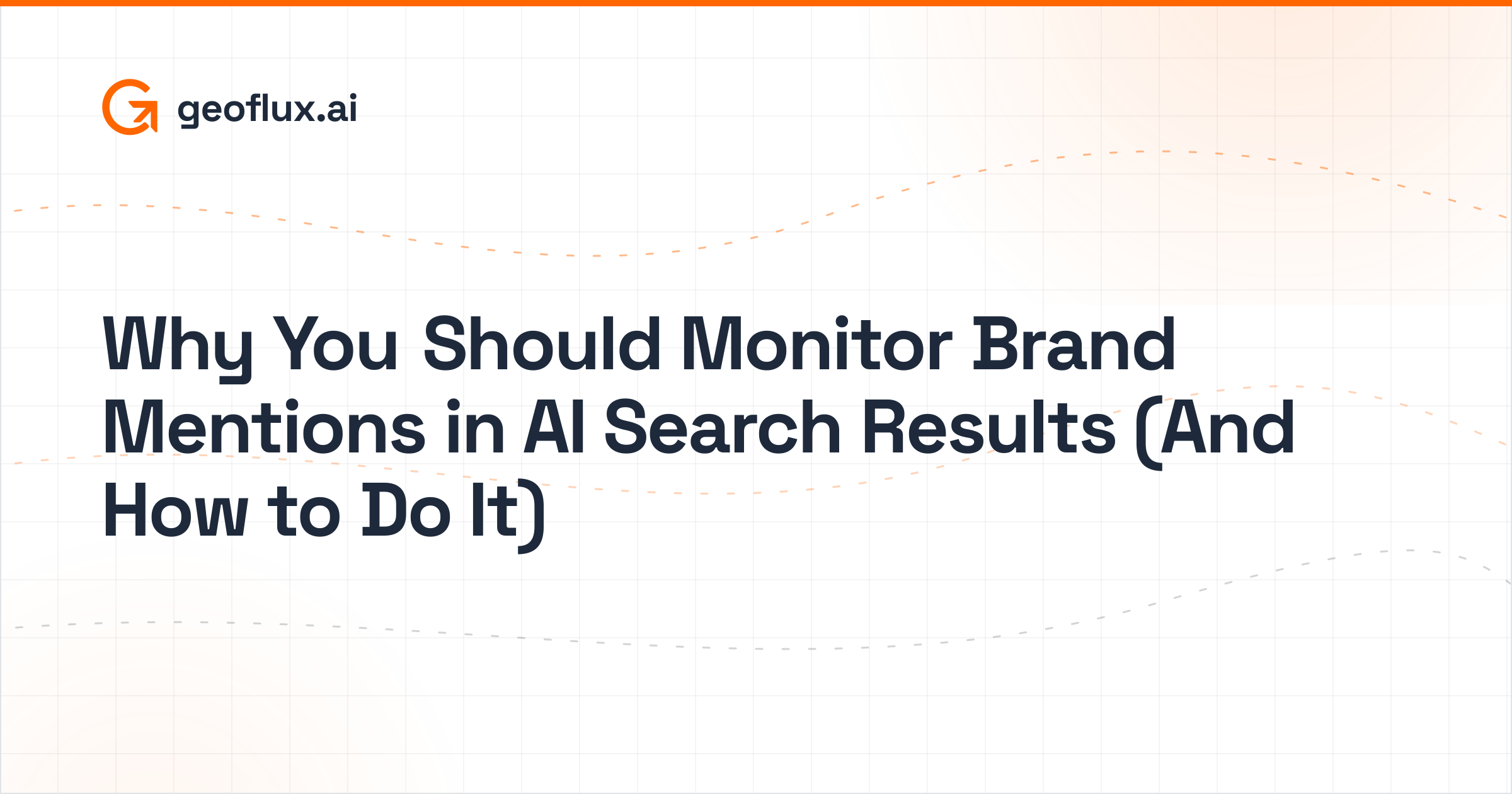 geoflux.ai

Why You Should Monitor Brand Mentions in AI Search Results (And How to Do It)